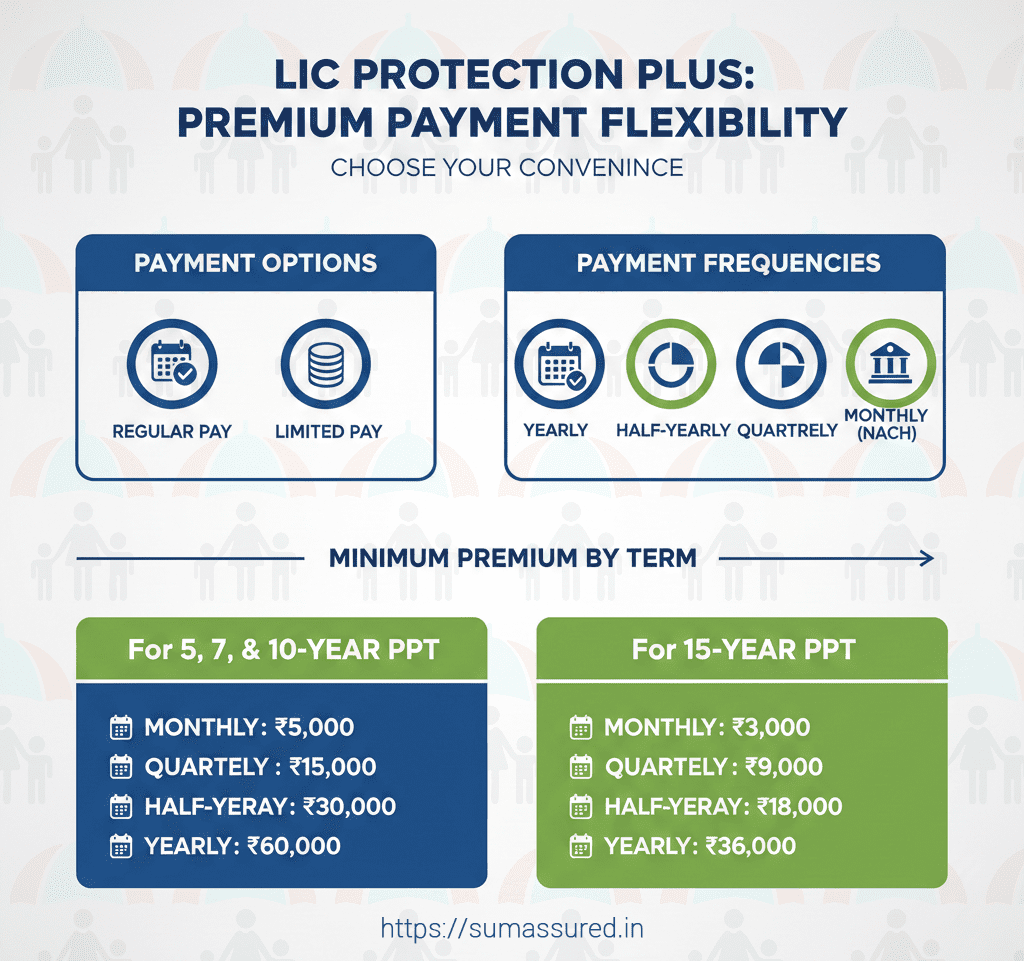 LIC PROTECTION PLUS: PREMIUM PAYMENT FLEXIBILITY

CHOOSE YOUR CONVENINCE

PAYMENT OPTIONS

REGULAR PAY

LIMITED PAY

PAYMENT FREQUENCIES

YEARLY

HALF-YEARLY

QUARTRELY

MONTHLY (NACH)

MINIMUM PREMIUM BY TERM

For 5, 7, & 10-YEAR PPT

MONTHLY: ₹5,000
QUARTELY : ₹15,000
HALF-YERAY: ₹30,000
YEARLY: ₹60,000

For 15-YEAR PPT

MONTHLY: ₹3,000
QUARTELY: ₹9,000
HALF-YERAY: ₹18,000
YEARLY: ₹36,000

https://sumassured.in